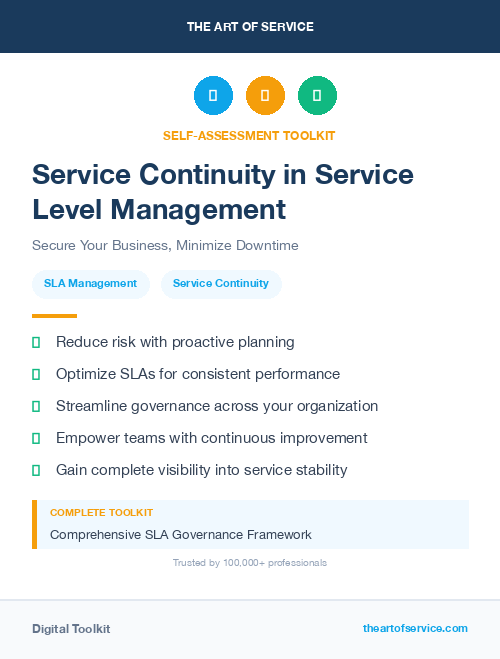 THE ART OF SERVICE

SELF-ASSESSMENT TOOLKIT

Service Continuity in Service Level Management

Secure Your Business, Minimize Downtime

SLA Management

Service Continuity

Reduce risk with proactive planning

Optimize SLAs for consistent performance

Streamline governance across your organization

Empower teams with continuous improvement

Gain complete visibility into service stability

COMPLETE TOOLKIT

Comprehensive SLA Governance Framework

Trusted by 100,000+ professionals

Digital Toolkit

theartofservice.com